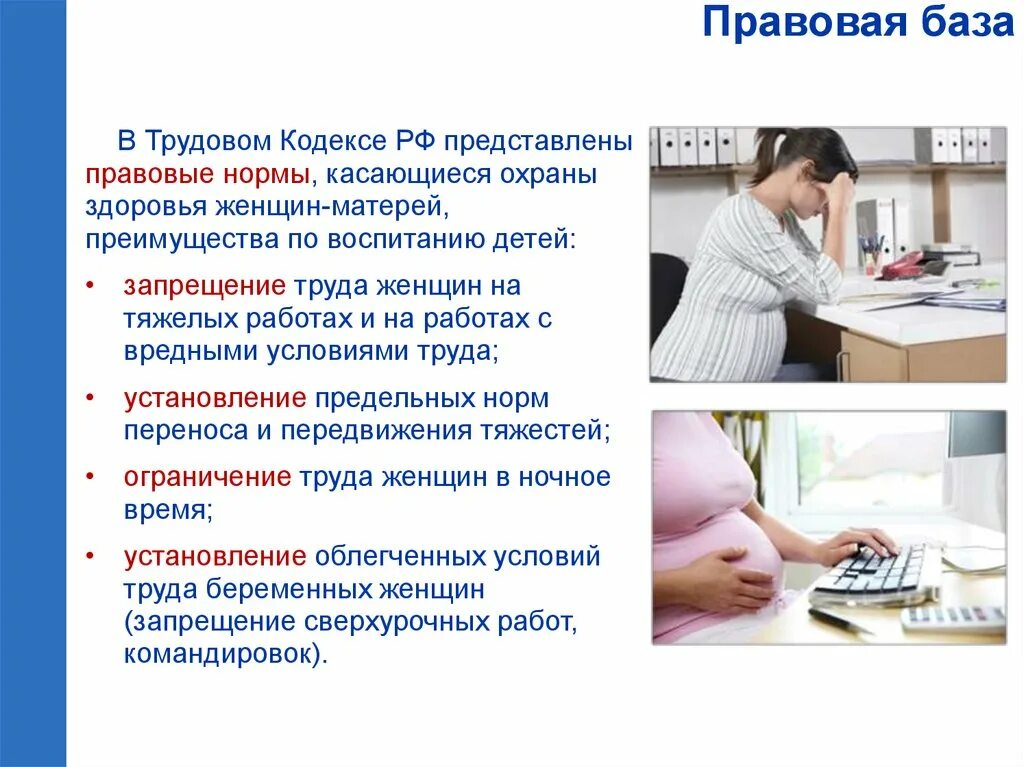 Правовая база

В Трудовом Кодексе РФ представлены правовые нормы, касающиеся охраны здоровья женщин-матерей, преимущества по воспитанию детей:

• запрещение труда женщин на тяжелых работах и на работах с вредными условиями труда;
• установление предельных норм переноса и передвижения тяжестей;
• ограничение труда женщин в ночное время;
• установление облегченных условий труда беременных женщин (запрещение сверхурочных работ, командировок).